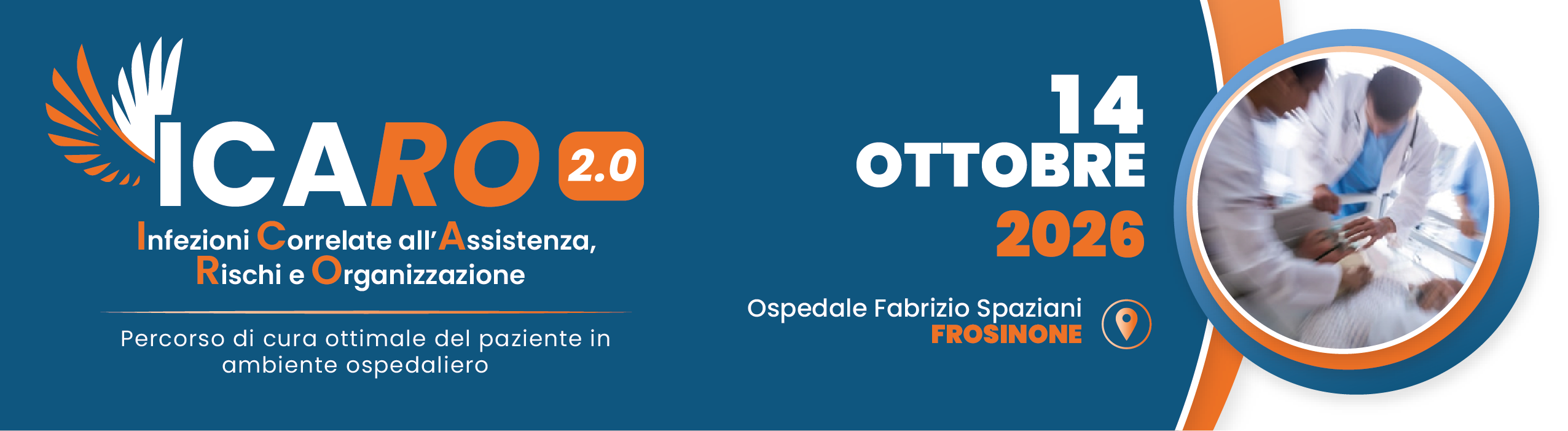 ICARO 2.0

Infezioni Correlate all'Assistenza, Rischi e Organizzazione

Percorso di cura ottimale del paziente in ambiente ospedaliero

14 OTTOBRE 2026

Ospedale Fabrizio Spaziani
FROSINONE